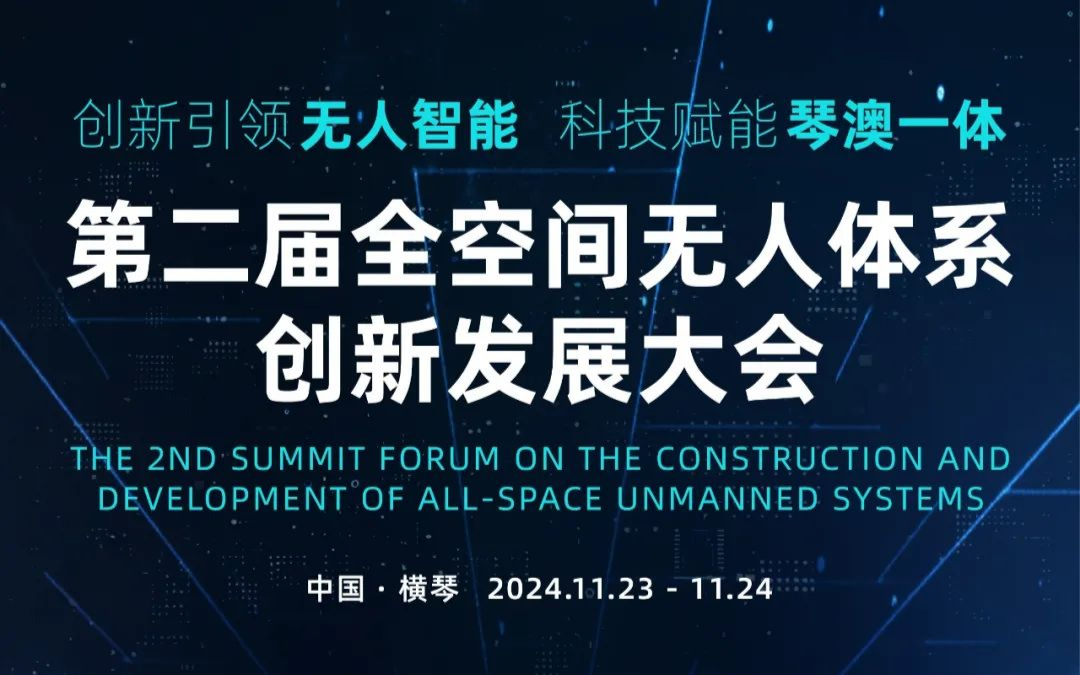 创新引领无人智能 科技赋能琴澳一体

第二届全空间无人体系创新发展大会

THE 2ND SUMMIT FORUM ON THE CONSTRUCTION AND DEVELOPMENT OF ALL-SPACE UNMANNED SYSTEMS

中国 · 横琴 2024.11.23 - 11.24